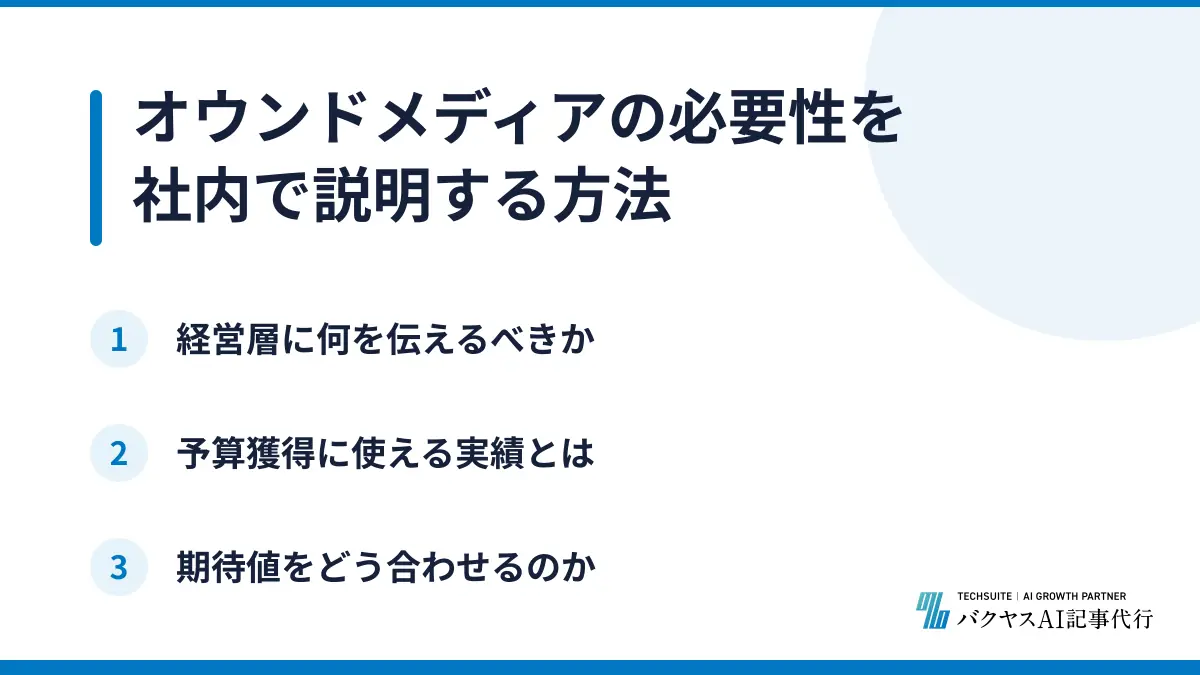 オウンドメディアの必要性を社内で説明する方法

1 経営層に何を伝えるべきか

2 予算獲得に使える実績とは

3 期待値をどう合わせるのか

TECHSUITE | AI GROWTH PARTNER
バクヤスAI記事代行